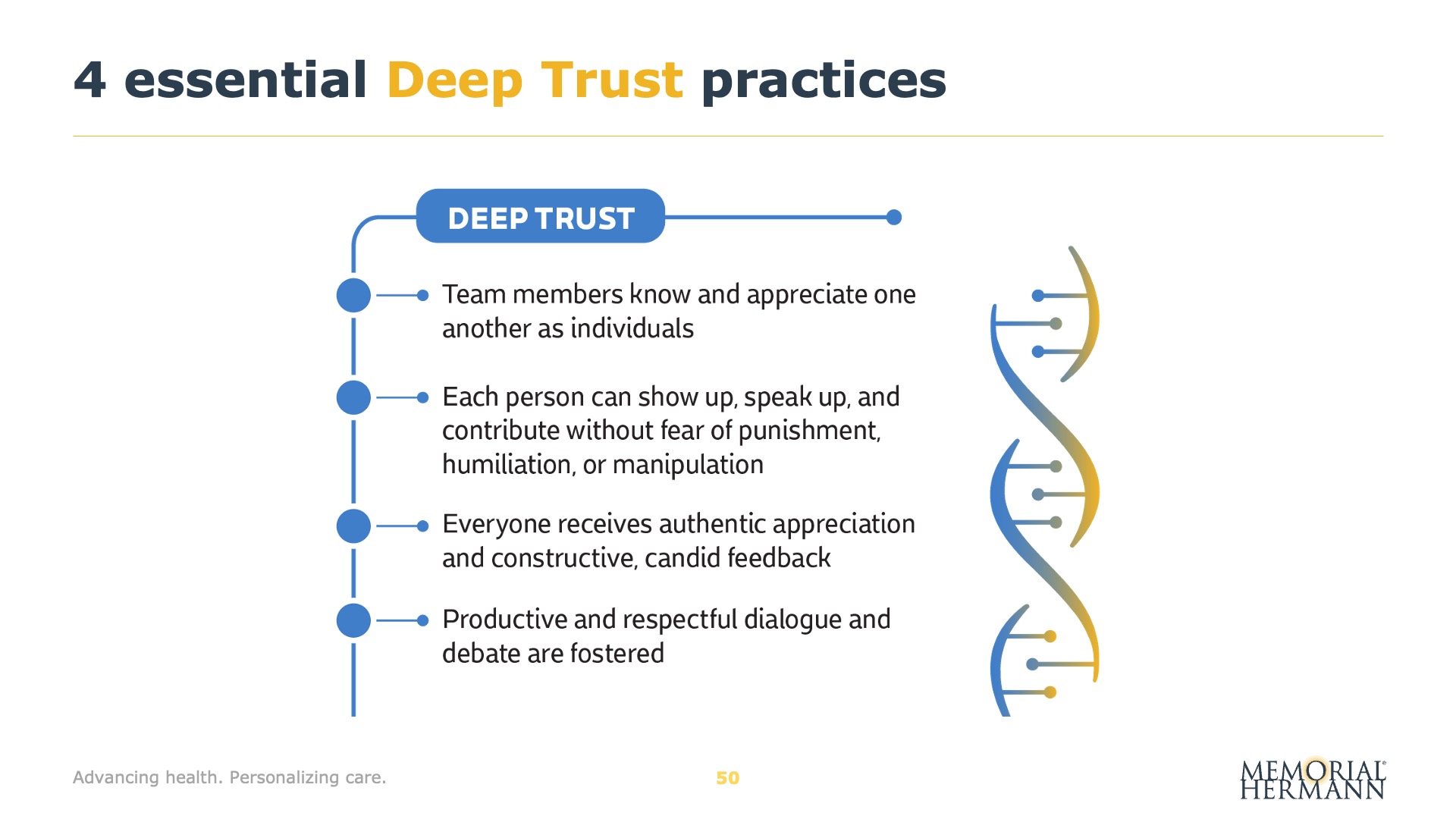 4 essential Deep Trust practices

DEEP TRUST

Team members know and appreciate one another as individuals

Each person can show up, speak up, and contribute without fear of punishment, humiliation, or manipulation

Everyone receives authentic appreciation and constructive, candid feedback

Productive and respectful dialogue and debate are fostered

Advancing health. Personalizing care.

50

MEMORIAL HERMANN